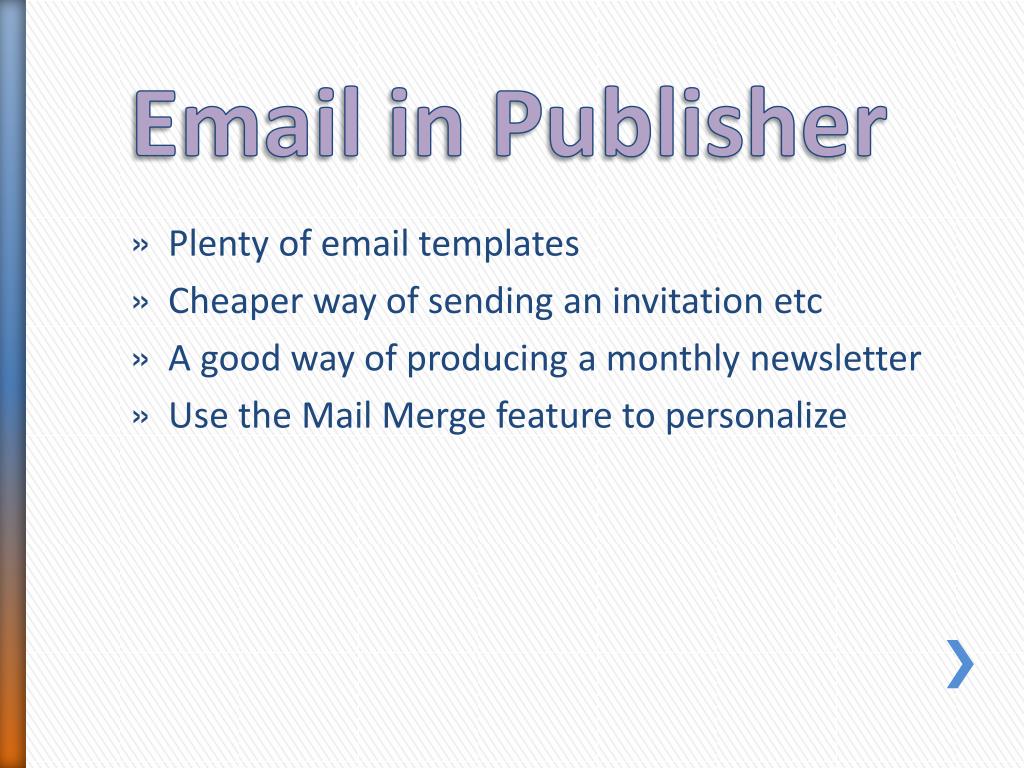 Email in Publisher

» Plenty of email templates
» Cheaper way of sending an invitation etc
» A good way of producing a monthly newsletter
» Use the Mail Merge feature to personalize